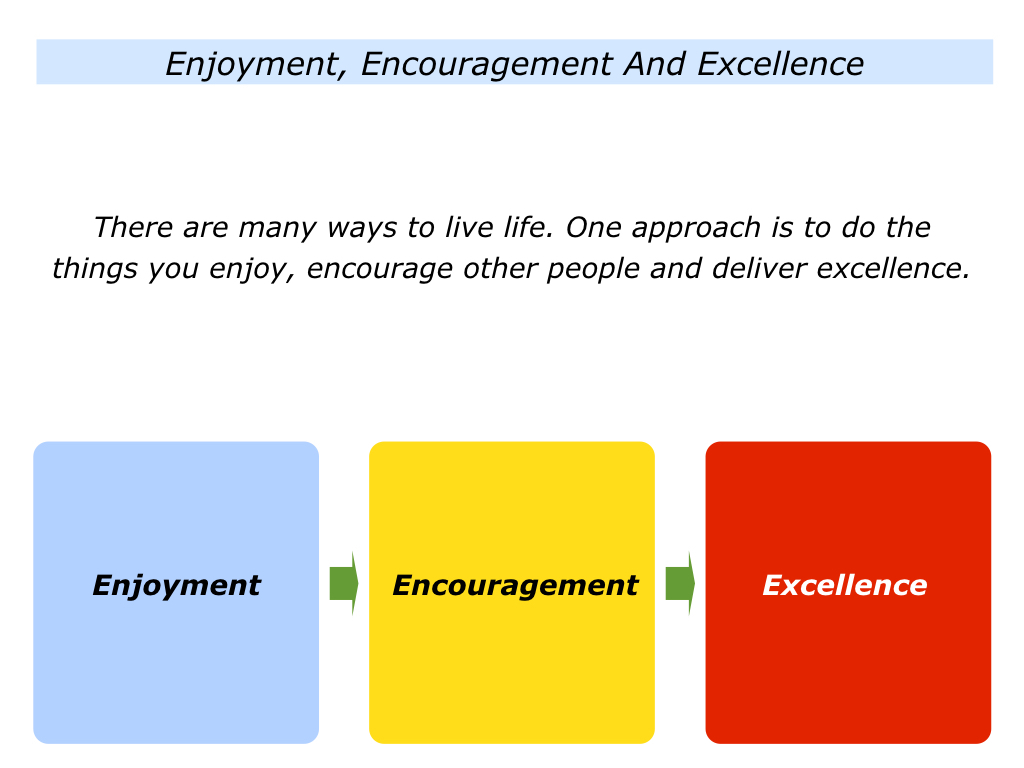 Enjoyment, Encouragement And Excellence

There are many ways to live life. One approach is to do the things you enjoy, encourage other people and deliver excellence.

Enjoyment

Encouragement

Excellence